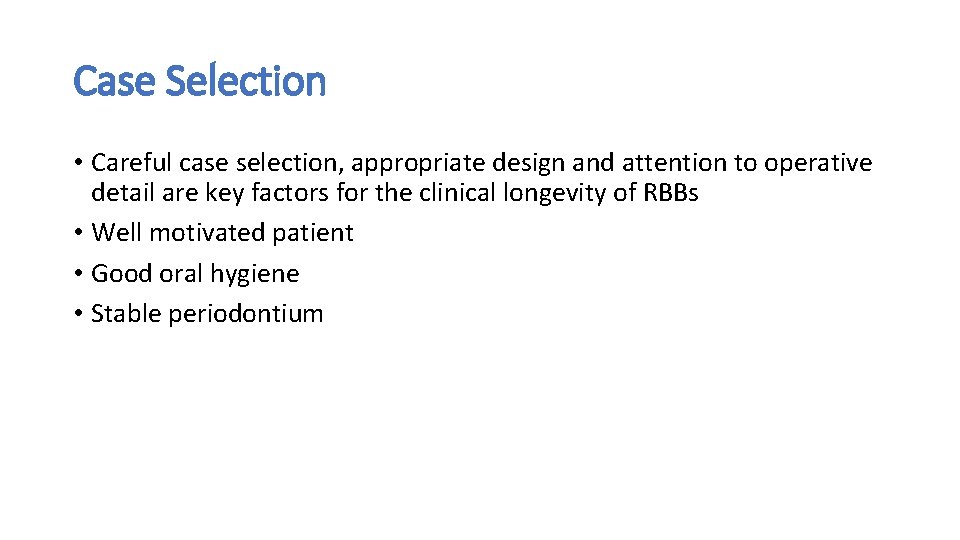 Case Selection

• Careful case selection, appropriate design and attention to operative detail are key factors for the clinical longevity of RBBs
• Well motivated patient
• Good oral hygiene
• Stable periodontium